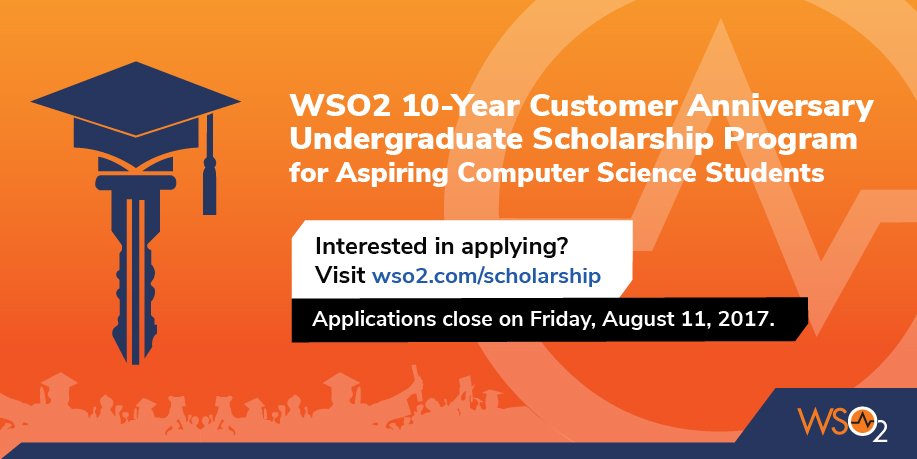 WSO2 10-Year Customer Anniversary Undergraduate Scholarship Program for Aspiring Computer Science Students

Interested in applying?
Visit wso2.com/scholarship

Applications close on Friday, August 11, 2017.

WSO2